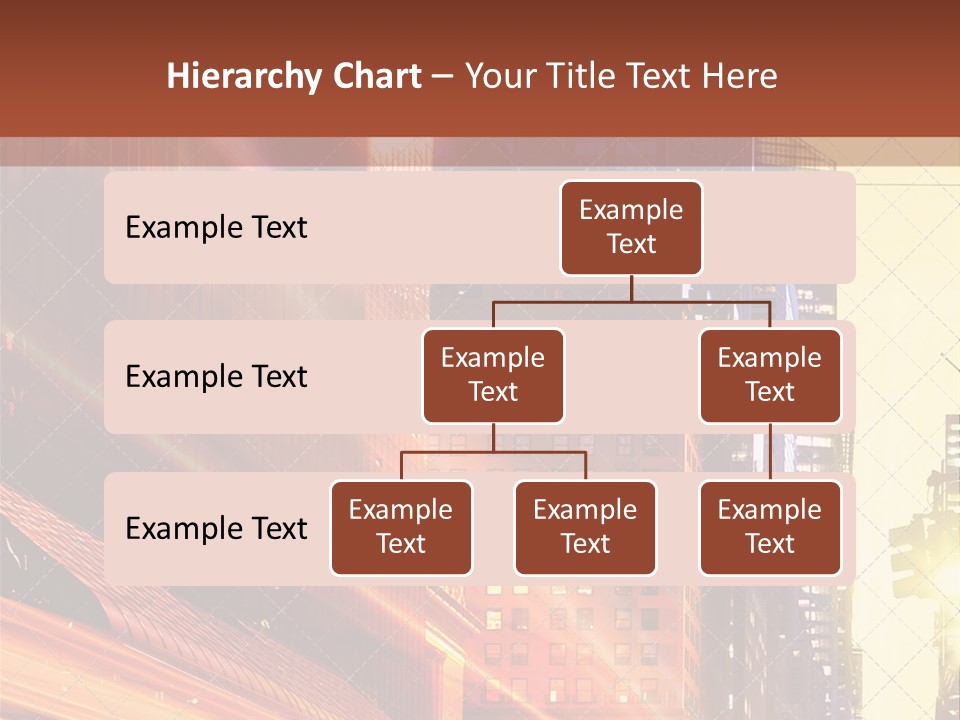 Hierarchy Chart – Your Title Text Here

Example Text

Example Text

Example Text

Example Text

Example Text

Example Text

Example Text

Example Text

Example Text